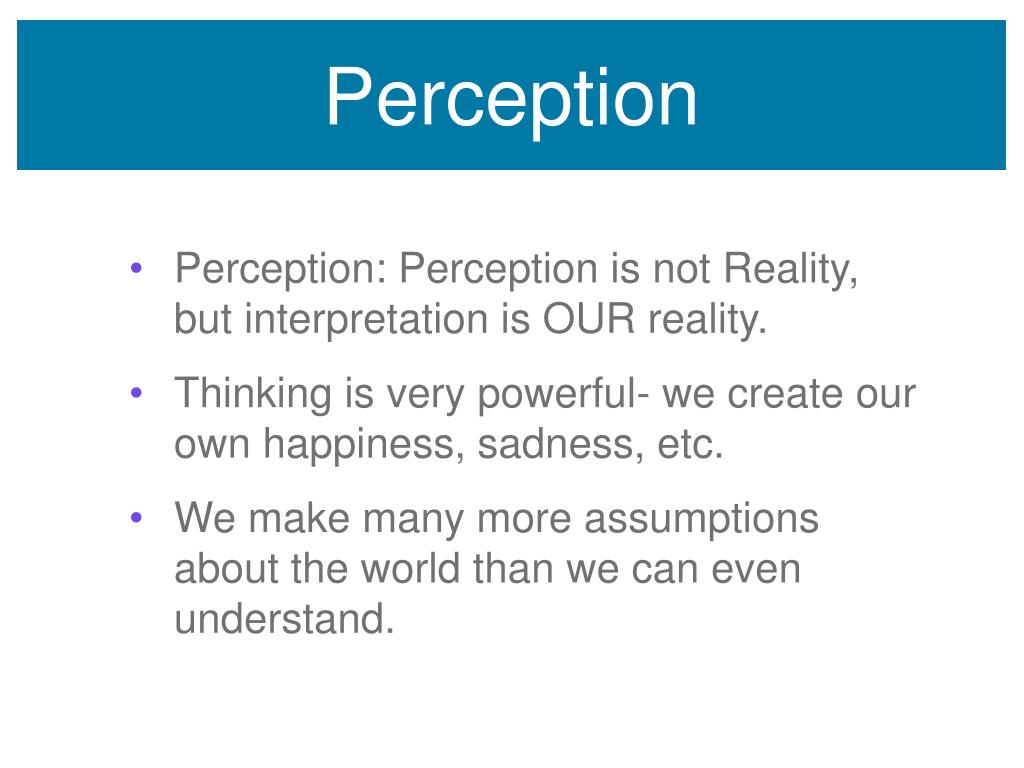 Perception

• Perception: Perception is not Reality, but interpretation is OUR reality.
• Thinking is very powerful- we create our own happiness, sadness, etc.
• We make many more assumptions about the world than we can even understand.